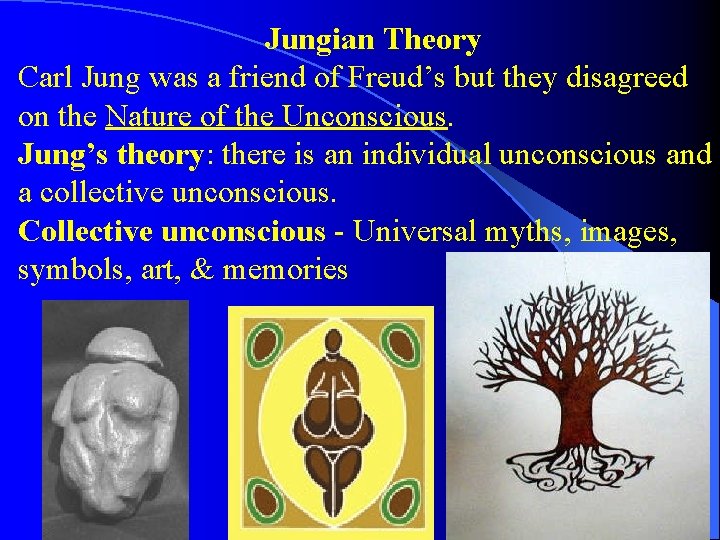 Jungian Theory

Carl Jung was a friend of Freud’s but they disagreed on the Nature of the Unconscious.

Jung’s theory: there is an individual unconscious and a collective unconscious.

Collective unconscious - Universal myths, images, symbols, art, & memories